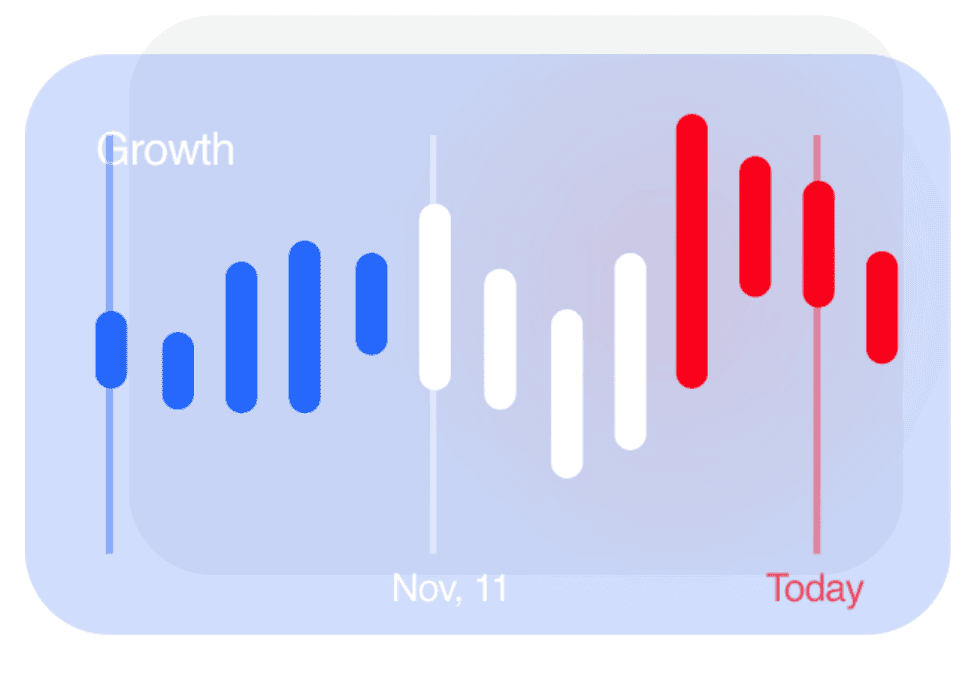 Growth

Nov, 11

Today